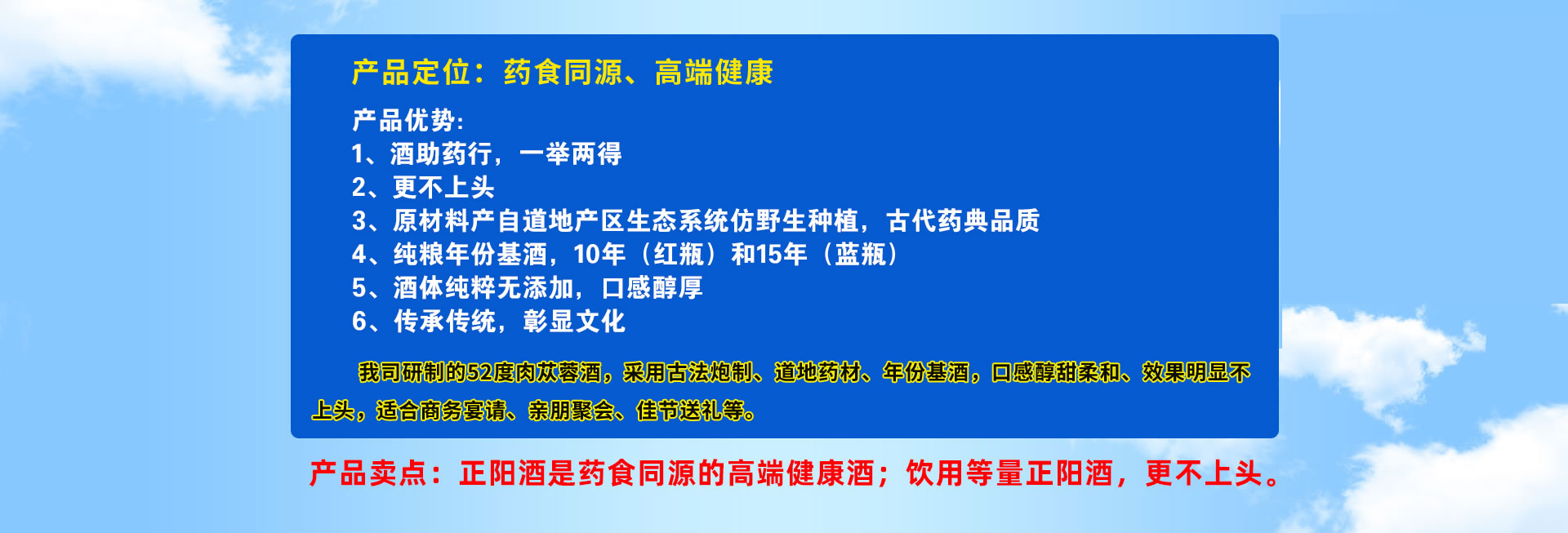 产品定位：药食同源、高端健康

产品优势：
1、酒助药行，一举两得
2、更不上头
3、原材料产自道地产区生态系统仿野生种植，古代药典品质
4、纯粮年份基酒，10年（红瓶）和15年（蓝瓶）
5、酒体纯粹无添加，口感醇厚
6、传承传统，彰显文化

我司研制的52度肉苁蓉酒，采用古法炮制、道地药材、年份基酒，口感醇甜柔和、效果明显不上头，适合商务宴请、亲朋聚会、佳节送礼等。

产品卖点：正阳酒是药食同源的高端健康酒；饮用等量正阳酒，更不上头。